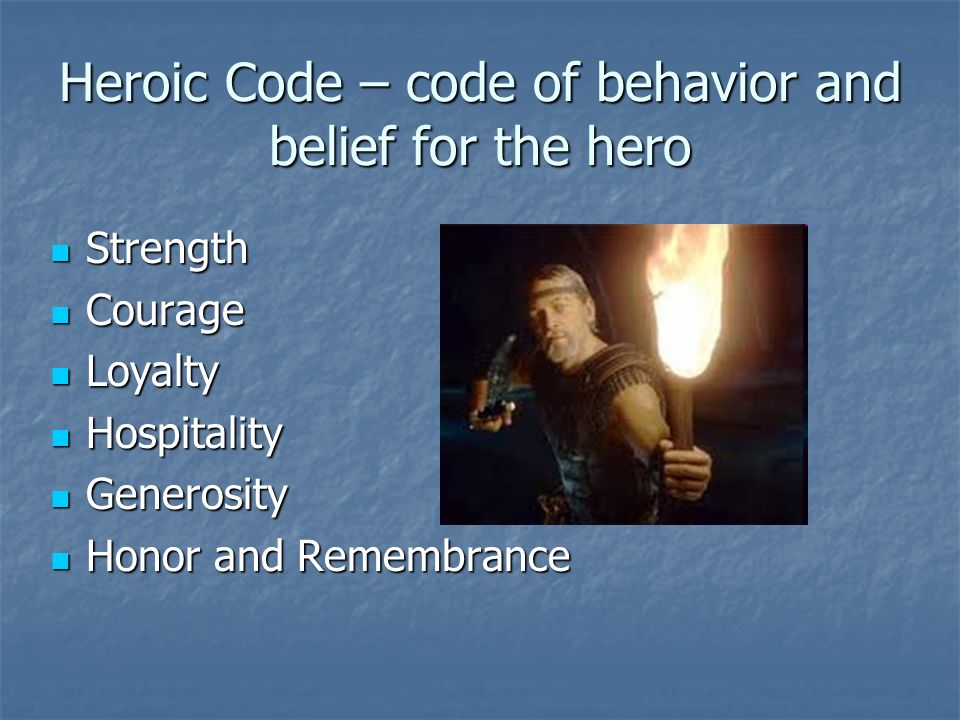 Heroic Code – code of behavior and belief for the hero

- Strength
- Courage
- Loyalty
- Hospitality
- Generosity
- Honor and Remembrance